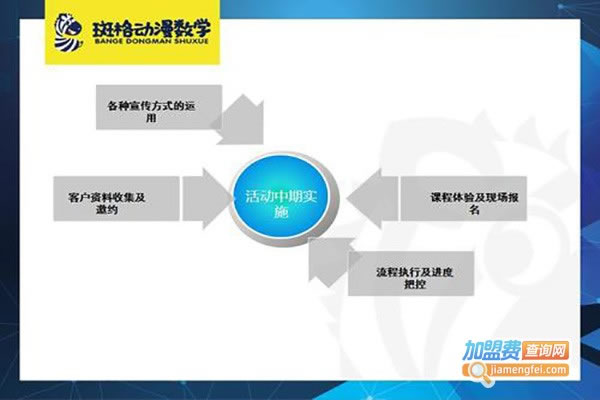 斑格动漫数学
BANGE DONGMAN SHUXUE

各种宣传方式的运用

客户资料收集及邀约

活动中期实施

课程体验及现场报名

流程执行及进度把控

加盟费查询网
jiamengfei.com